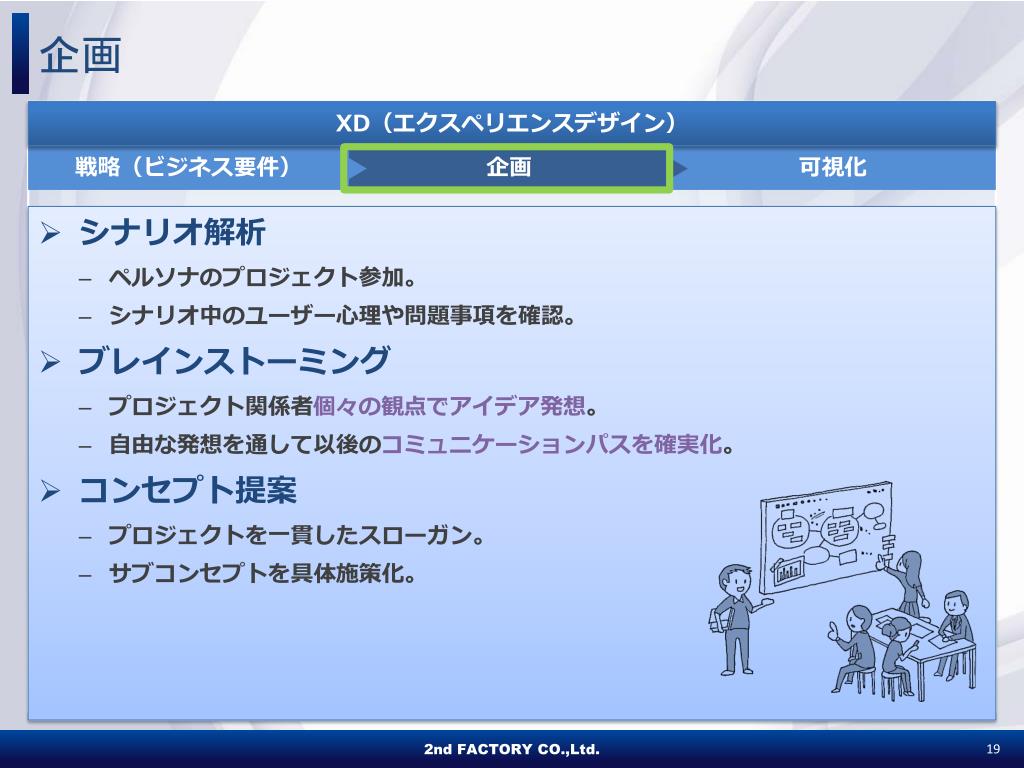 企画

XD（エクスペリエンスデザイン）

戦略（ビジネス要件）

企画

可視化

➢ シナリオ解析

– ペルソナのプロジェクト参加。

– シナリオ中のユーザー心理や問題事項を確認。

➢ ブレインストーミング

– プロジェクト関係者個々の観点でアイデア発想。

– 自由な発想を通して以後のコミュニケーションパスを確実化。

➢ コンセプト提案

– プロジェクトを一貫したスローガン。

– サブコンセプトを具体施策化。

2nd FACTORY CO.,Ltd.

19